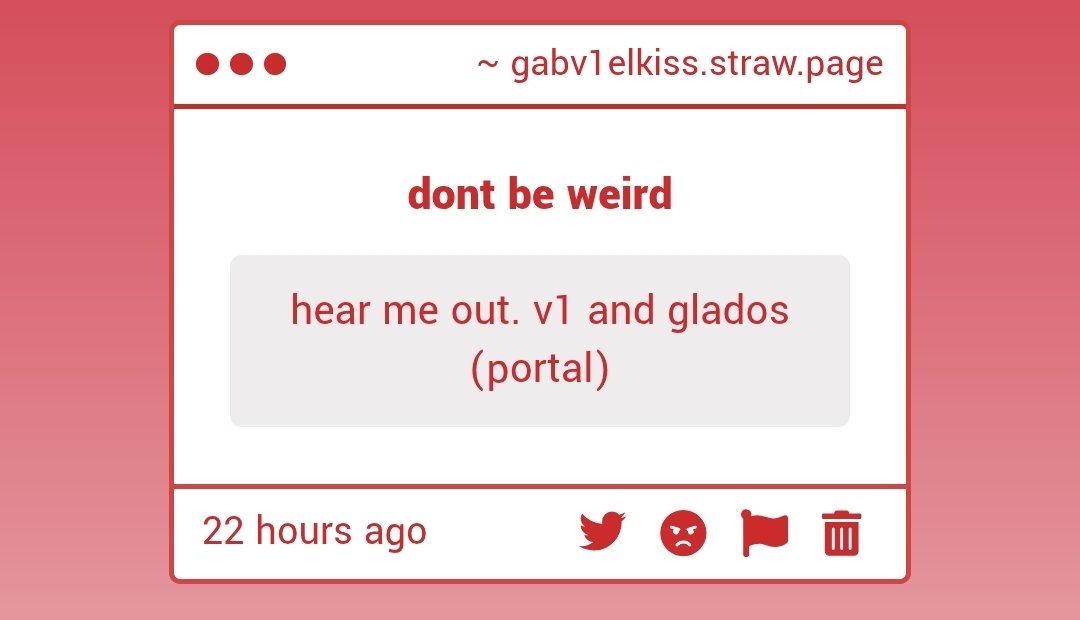 ~ gabv1elkiss.straw.page

dont be weird

hear me out. v1 and glados (portal)

22 hours ago